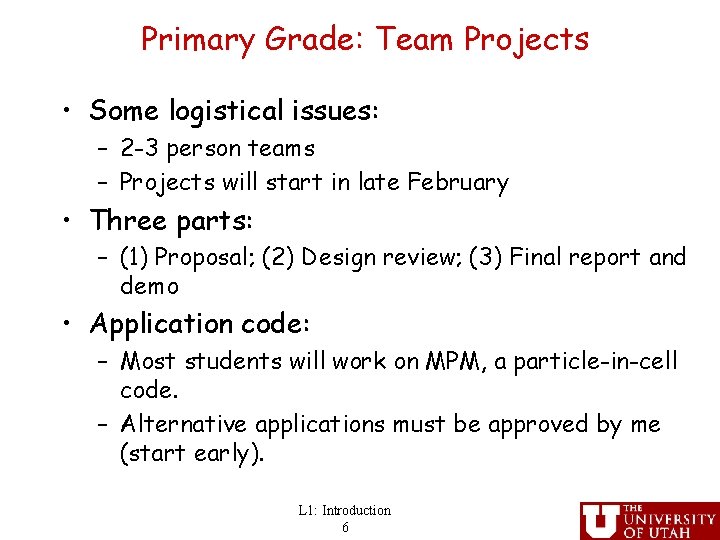 Primary Grade: Team Projects

• Some logistical issues:
– 2-3 person teams
– Projects will start in late February

• Three parts:
– (1) Proposal; (2) Design review; (3) Final report and demo

• Application code:
– Most students will work on MPM, a particle-in-cell code.
– Alternative applications must be approved by me (start early).

L1: Introduction
6

THE UNIVERSITY OF UTAH